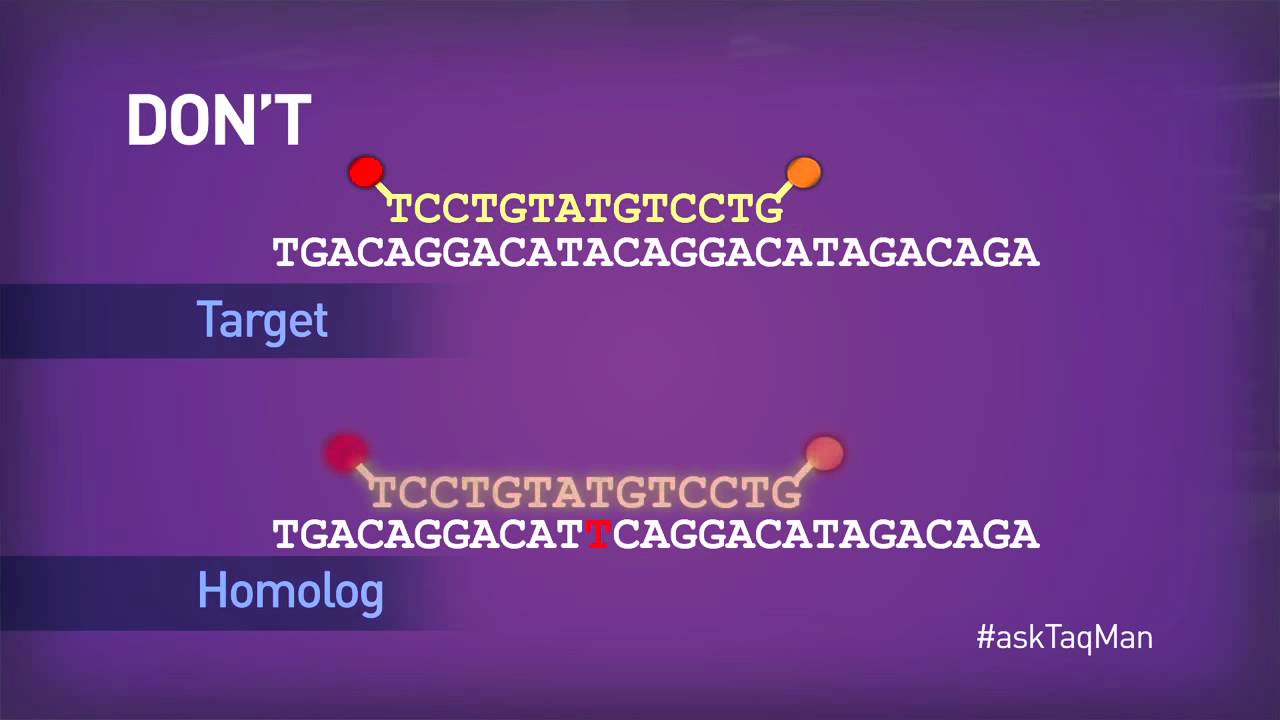 DON'T

TCCTGTATGTCCTG
TGACAGGACATACAGGACATAGACAGA

Target

TCCTGTATGTCCTG
TGACAGGACATTCAGGACATAGACAGA

Homolog

#askTaqMan